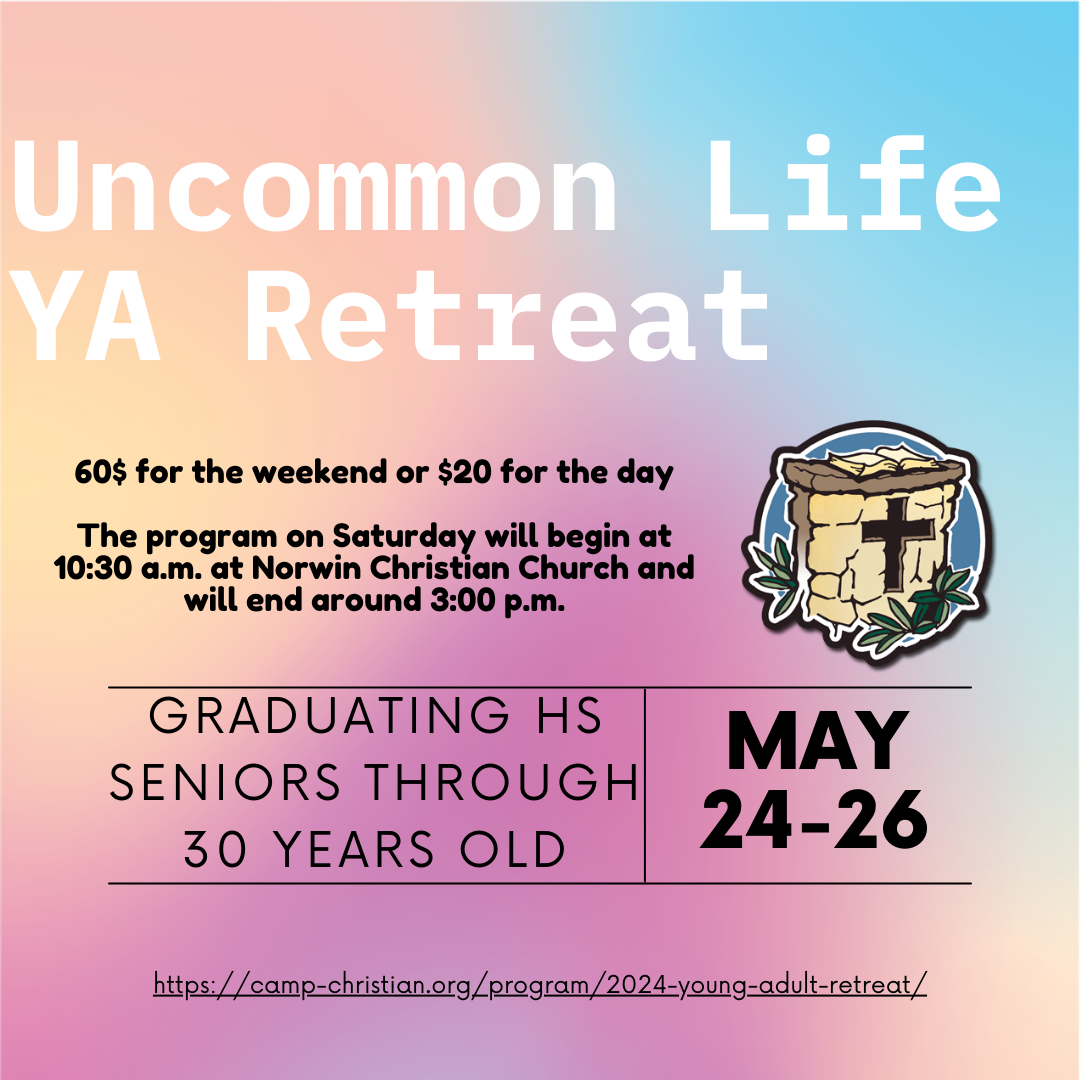 Uncommon Life YA Retreat

60$ for the weekend or $20 for the day

The program on Saturday will begin at 10:30 a.m. at Norwin Christian Church and will end around 3:00 p.m.

GRADUATING HS SENIORS THROUGH 30 YEARS OLD

MAY 24-26

https://camp-christian.org/program/2024-young-adult-retreat/